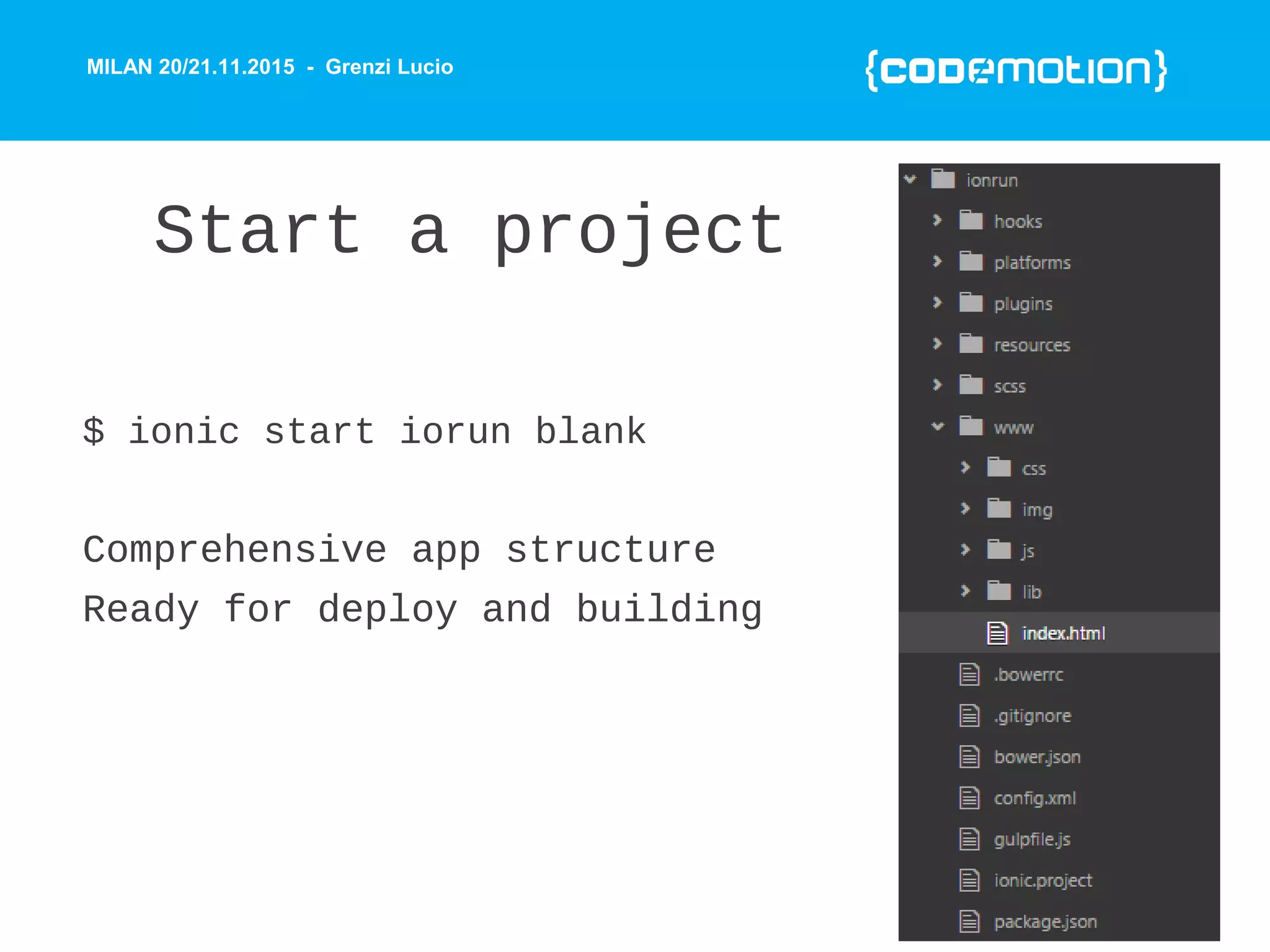 MILAN 20/21.11.2015 - Grenzi Lucio

{codemotion}

Start a project

$ ionic start iorun blank

Comprehensive app structure
Ready for deploy and building

ionrun
hooks
platforms
plugins
resources
scss
www
css
img
js
lib
index.html
.bowerrc
.gitignore
bower.json
config.xml
gulpfile.js
ionic.project
package.json